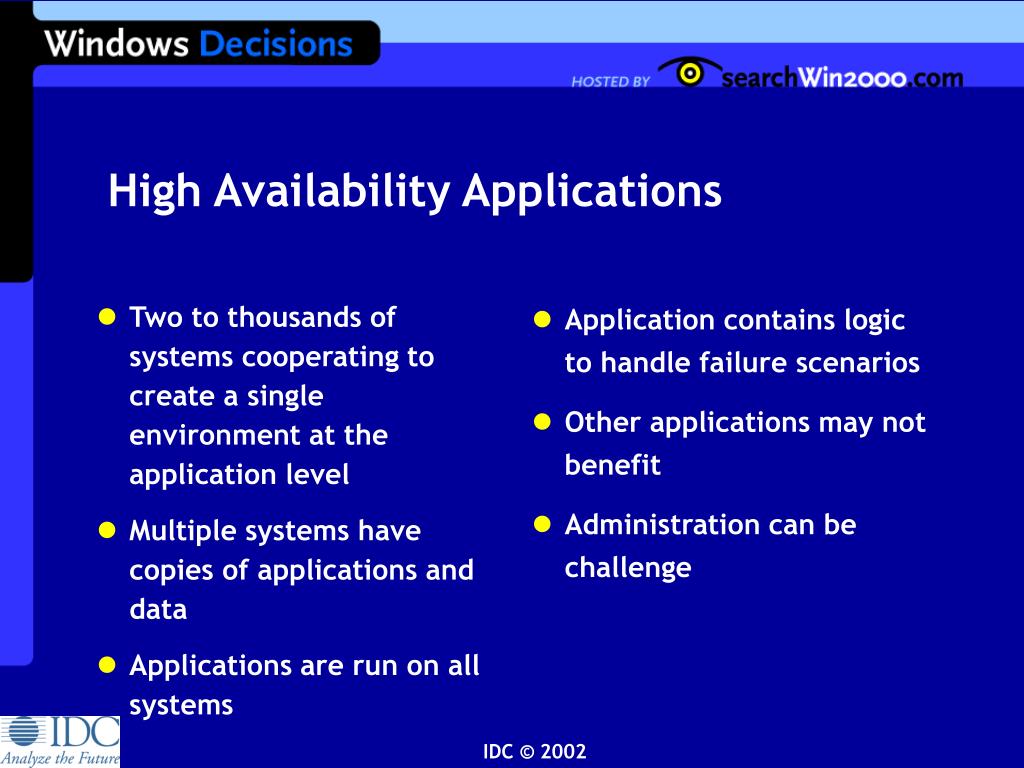 Windows Decisions

HOSTED BY searchWin2000.com

High Availability Applications

- Two to thousands of systems cooperating to create a single environment at the application level
- Multiple systems have copies of applications and data
- Applications are run on all systems

- Application contains logic to handle failure scenarios
- Other applications may not benefit
- Administration can be challenge

IDC
Analyze the Future

IDC © 2002